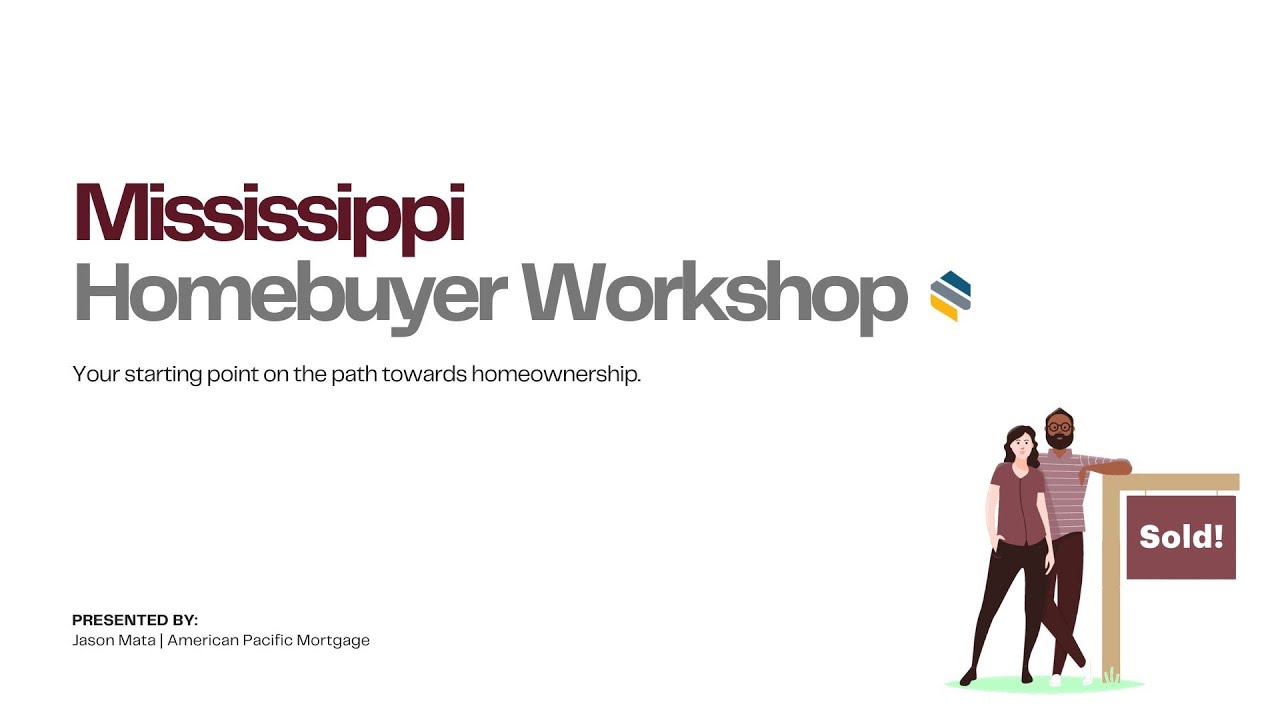 Mississippi
Homebuyer Workshop

Your starting point on the path towards homeownership.

Sold!

PRESENTED BY:
Jason Mata | American Pacific Mortgage